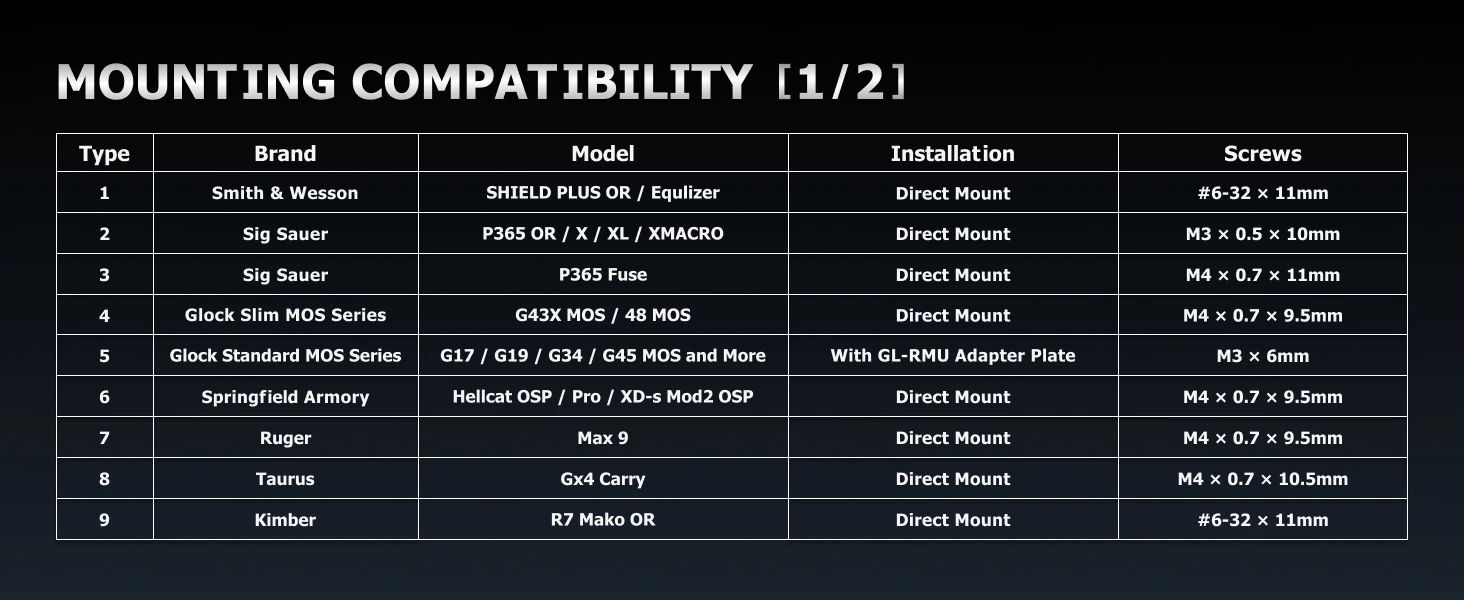 MOUNTING COMPATIBILITY [1/2]

| Type | Brand | Model | Installation | Screws |
|---|---|---|---|---|
| 1 | Smith & Wesson | SHIELD PLUS OR / Equlizer | Direct Mount | #6-32 × 11mm |
| 2 | Sig Sauer | P365 OR / X / XL / XMACRO | Direct Mount | M3 × 0.5 × 10mm |
| 3 | Sig Sauer | P365 Fuse | Direct Mount | M4 × 0.7 × 11mm |
| 4 | Glock Slim MOS Series | G43X MOS / 48 MOS | Direct Mount | M4 × 0.7 × 9.5mm |
| 5 | Glock Standard MOS Series | G17 / G19 / G34 / G45 MOS and More | With GL-RMU Adapter Plate | M3 × 6mm |
| 6 | Springfield Armory | Hellcat OSP / Pro / XD-s Mod2 OSP | Direct Mount | M4 × 0.7 × 9.5mm |
| 7 | Ruger | Max 9 | Direct Mount | M4 × 0.7 × 9.5mm |
| 8 | Taurus | Gx4 Carry | Direct Mount | M4 × 0.7 × 10.5mm |
| 9 | Kimber | R7 Mako OR | Direct Mount | #6-32 × 11mm |